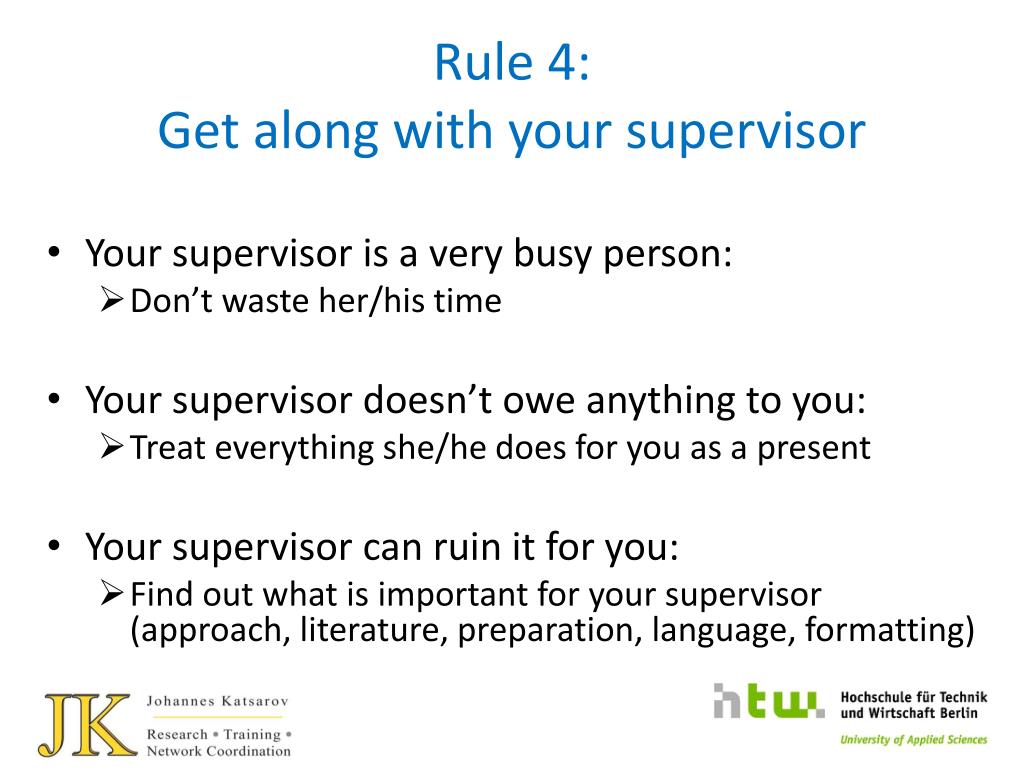 Rule 4:
Get along with your supervisor

• Your supervisor is a very busy person:
➢ Don't waste her/his time

• Your supervisor doesn't owe anything to you:
➢ Treat everything she/he does for you as a present

• Your supervisor can ruin it for you:
➢ Find out what is important for your supervisor (approach, literature, preparation, language, formatting)

JK Johannes Katsarov
Research • Training • Network Coordination

htw. Hochschule für Technik und Wirtschaft Berlin
University of Applied Sciences